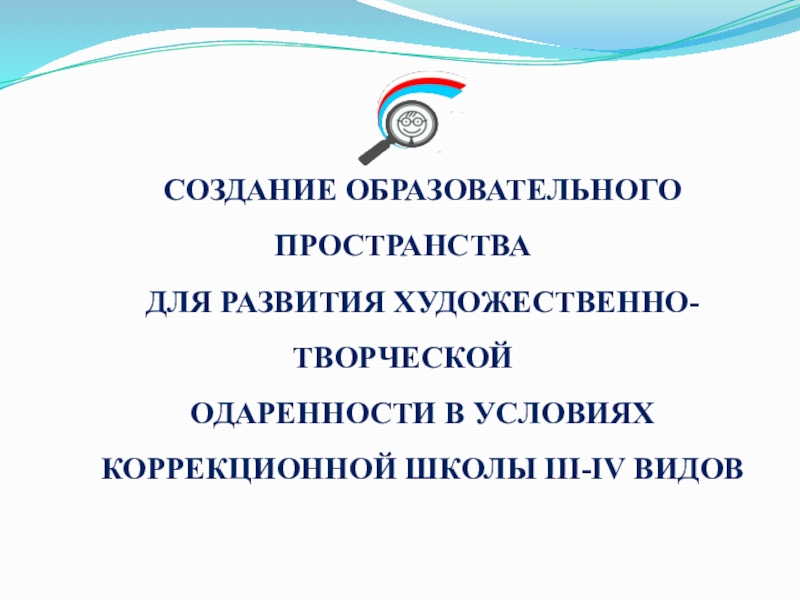 СОЗДАНИЕ ОБРАЗОВАТЕЛЬНОГО ПРОСТРАНСТВА
ДЛЯ РАЗВИТИЯ ХУДОЖЕСТВЕННО-ТВОРЧЕСКОЙ
ОДАРЕННОСТИ В УСЛОВИЯХ
КОРРЕКЦИОННОЙ ШКОЛЫ III-IV ВИДОВ